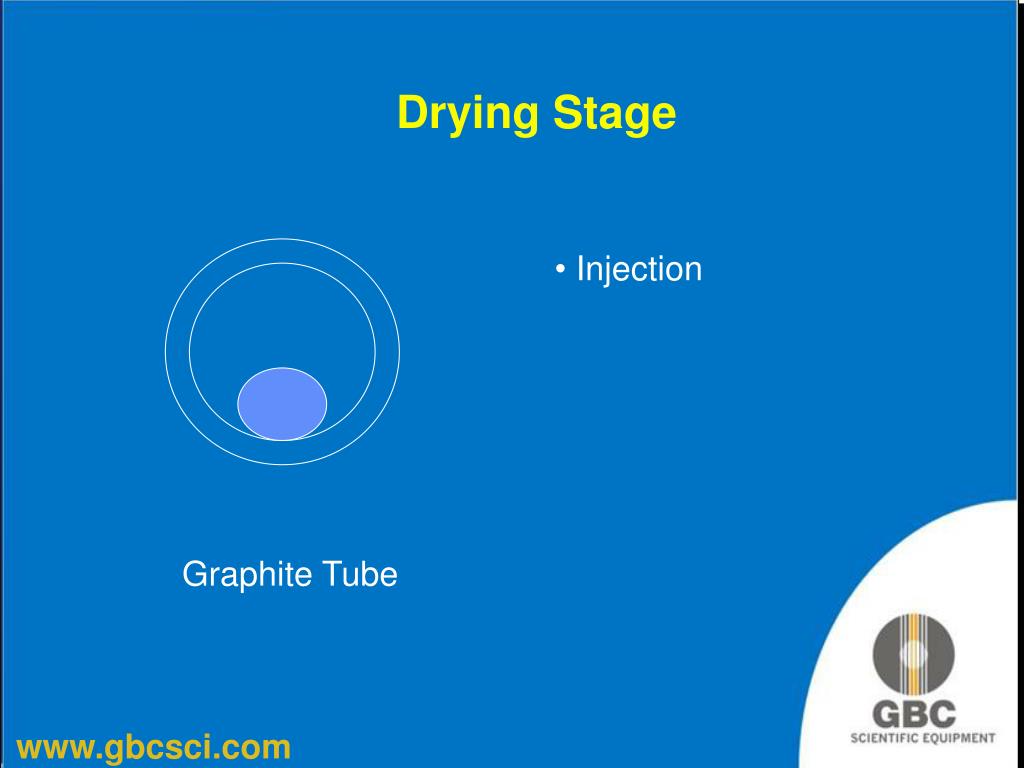 Drying Stage

• Injection

Graphite Tube

www.gbcsci.com

GBC
SCIENTIFIC EQUIPMENT